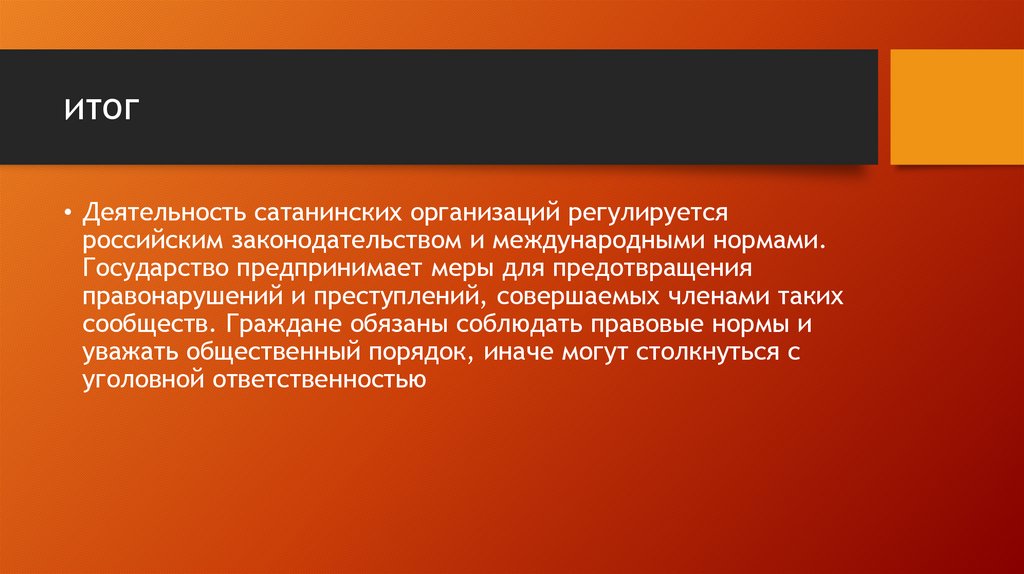 ИТОГ

• Деятельность сатанинских организаций регулируется российским законодательством и международными нормами. Государство предпринимает меры для предотвращения правонарушений и преступлений, совершаемых членами таких сообществ. Граждане обязаны соблюдать правовые нормы и уважать общественный порядок, иначе могут столкнуться с уголовной ответственностью